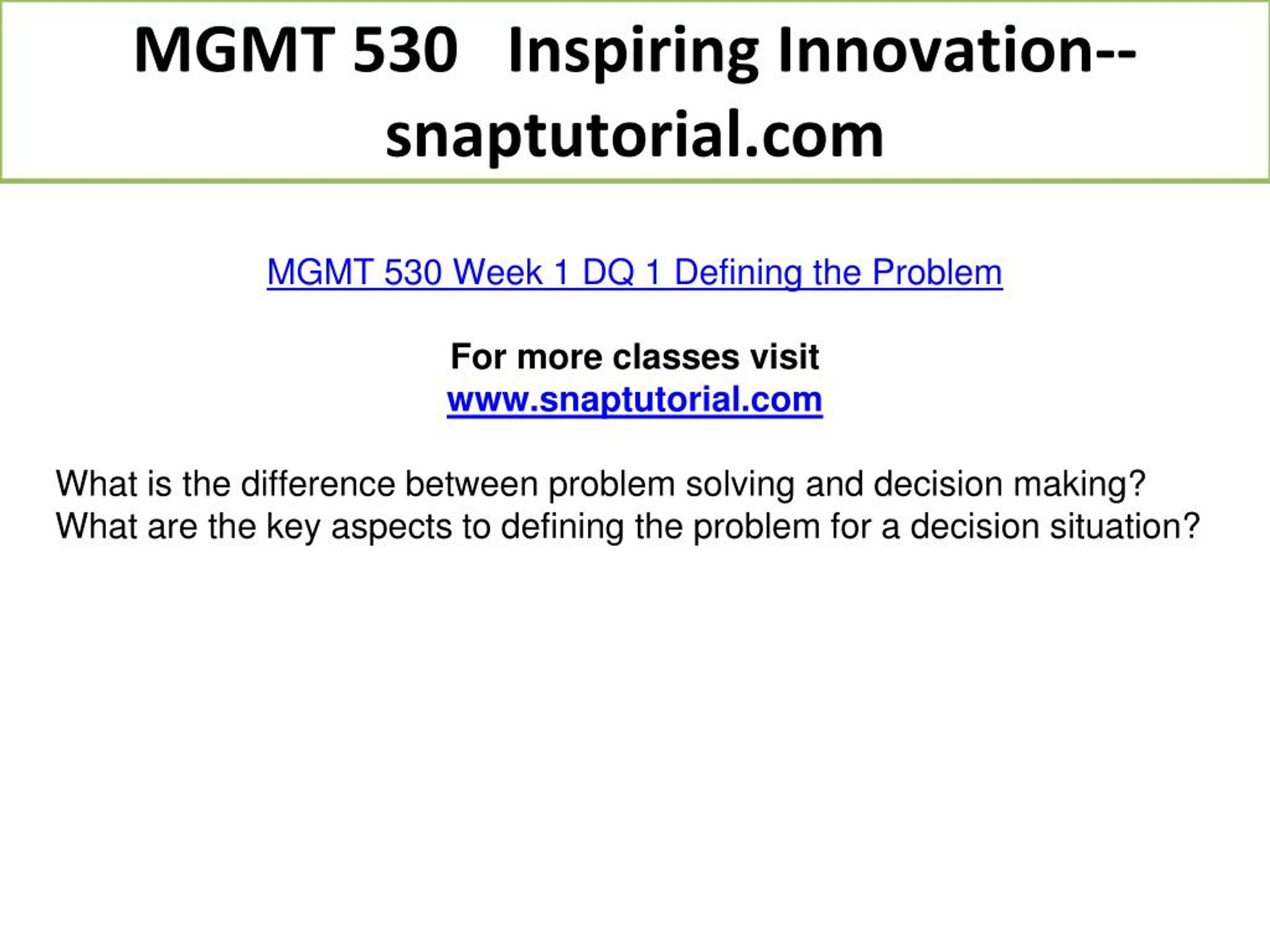 MGMT 530 Inspiring Innovation--snaptutorial.com

MGMT 530 Week 1 DQ 1 Defining the Problem

For more classes visit
www.snaptutorial.com

What is the difference between problem solving and decision making? What are the key aspects to defining the problem for a decision situation?